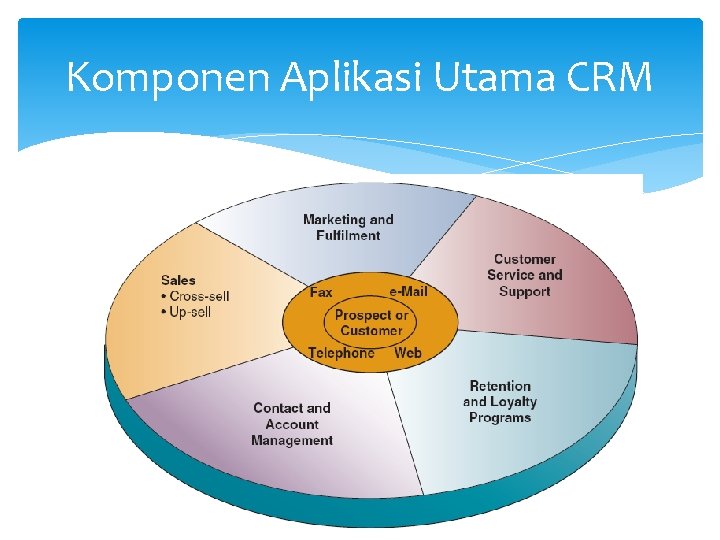 Komponen Aplikasi Utama CRM

Marketing and Fulfilment

Customer Service and Support

Sales
• Cross-sell
• Up-sell

Fax
e-Mail
Prospect or Customer
Telephone
Web

Retention and Loyalty Programs

Contact and Account Management